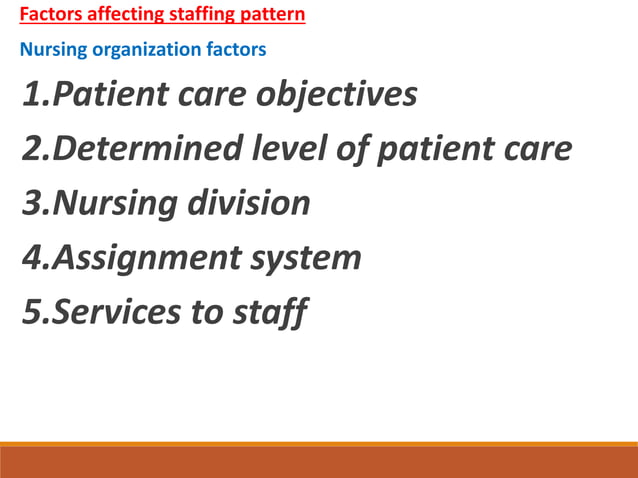 Factors affecting staffing pattern

Nursing organization factors

1.Patient care objectives

2.Determined level of patient care

3.Nursing division

4.Assignment system

5.Services to staff